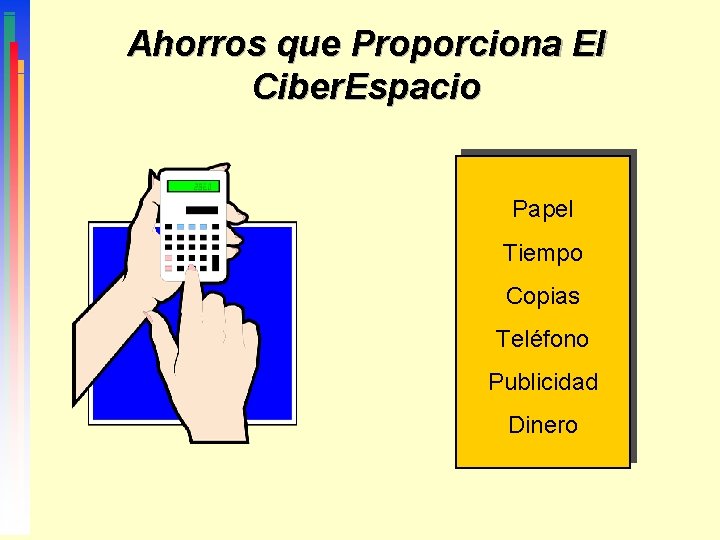 Ahorros que Proporciona El CiberEspacio

Papel
Tiempo
Copias
Teléfono
Publicidad
Dinero